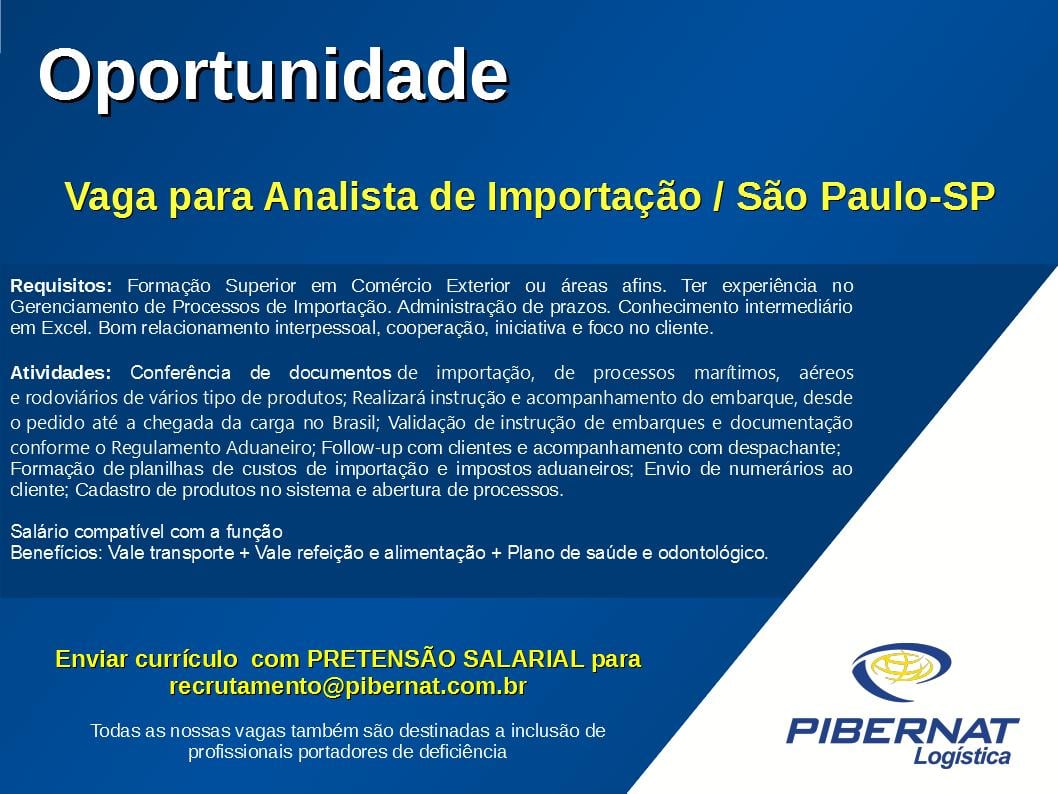 Oportunidade

Vaga para Analista de Importação / São Paulo-SP

Requisitos: Formação Superior em Comércio Exterior ou áreas afins. Ter experiência no Gerenciamento de Processos de Importação. Administração de prazos. Conhecimento intermediário em Excel. Bom relacionamento interpessoal, cooperação, iniciativa e foco no cliente.

Atividades: Conferência de documentos de importação, de processos marítimos, aéreos e rodoviários de vários tipo de produtos; Realizará instrução e acompanhamento do embarque, desde o pedido até a chegada da carga no Brasil; Validação de instrução de embarques e documentação conforme o Regulamento Aduaneiro; Follow-up com clientes e acompanhamento com despachante; Formação de planilhas de custos de importação e impostos aduaneiros; Envio de numerários ao cliente; Cadastro de produtos no sistema e abertura de processos.

Salário compatível com a função
Benefícios: Vale transporte + Vale refeição e alimentação + Plano de saúde e odontológico.

Enviar currículo com PRETENSÃO SALARIAL para
recrutamento@pibernat.com.br

Todas as nossas vagas também são destinadas a inclusão de profissionais portadores de deficiência

PIBERNAT
Logística